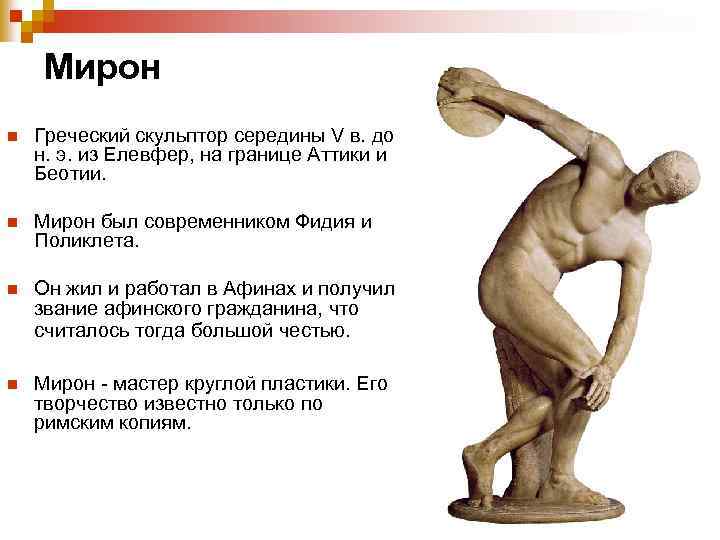 Мирон

Греческий скульптор середины V в. до н. э. из Елевфер, на границе Аттики и Беотии.

Мирон был современником Фидия и Поликлета.

Он жил и работал в Афинах и получил звание афинского гражданина, что считалось тогда большой честью.

Мирон - мастер круглой пластики. Его творчество известно только по римским копиям.